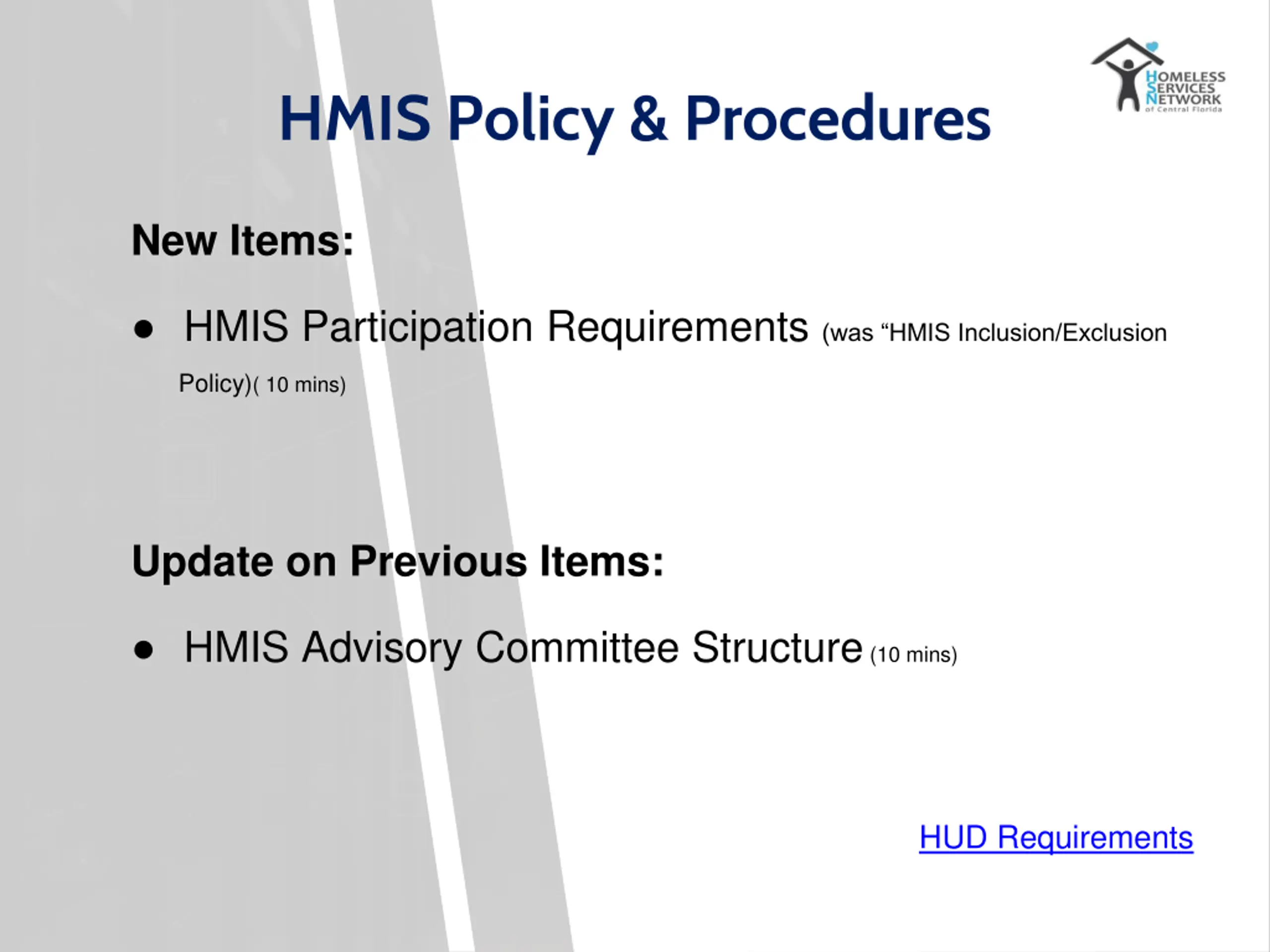 HOMELESS SERVICES NETWORK of Central Florida

HMIS Policy & Procedures

New Items:

● HMIS Participation Requirements (was “HMIS Inclusion/Exclusion Policy)( 10 mins)

Update on Previous Items:

● HMIS Advisory Committee Structure (10 mins)

HUD Requirements